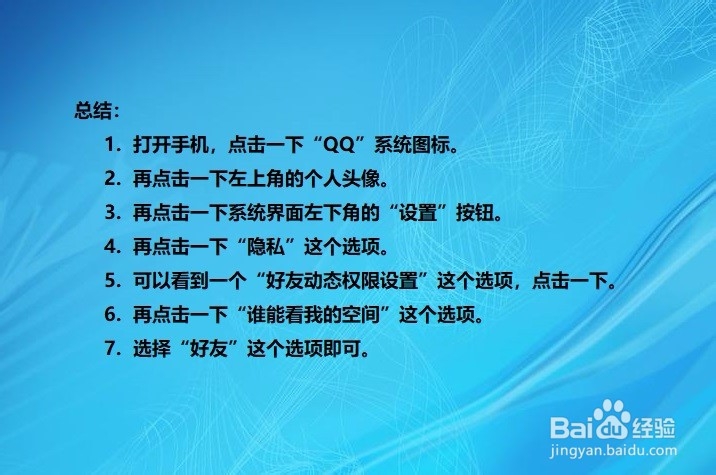 总结：

1. 打开手机，点击一下“QQ”系统图标。
2. 再点击一下左上角的个人头像。
3. 再点击一下系统界面左下角的“设置”按钮。
4. 再点击一下“隐私”这个选项。
5. 可以看到一个“好友动态权限设置”这个选项，点击一下。
6. 再点击一下“谁能看我的空间”这个选项。
7. 选择“好友”这个选项即可。

Baidu经验
jingyan.baidu.com